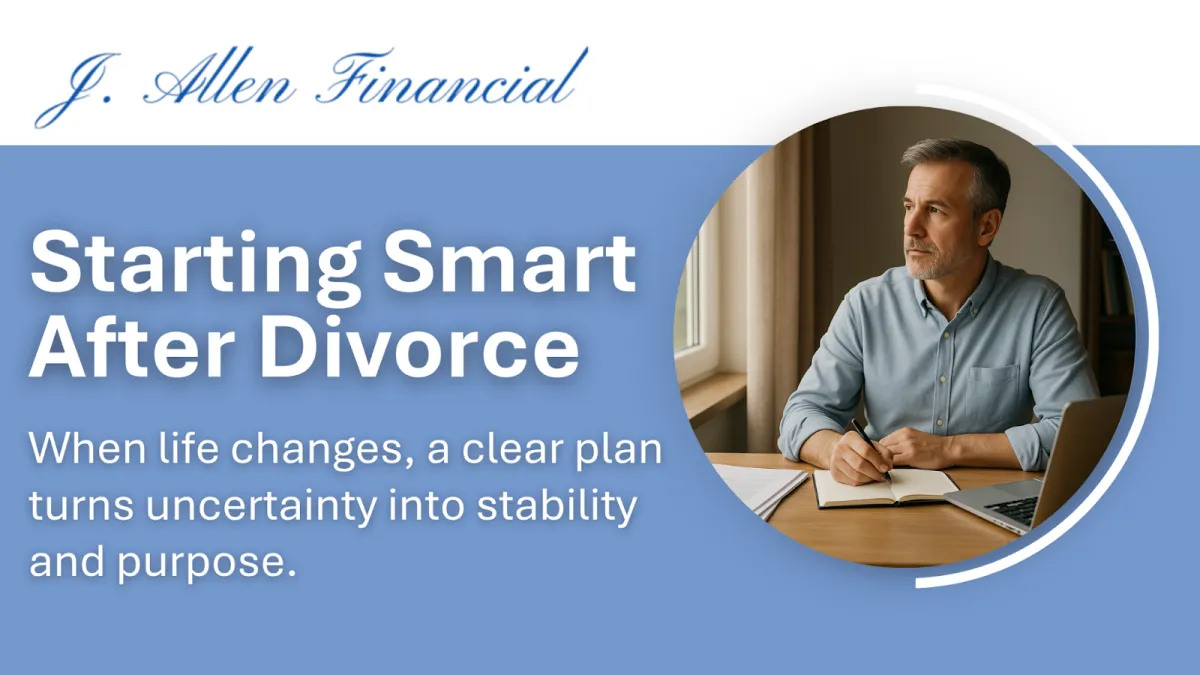 J. Allen Financial

Starting Smart After Divorce

When life changes, a clear plan turns uncertainty into stability and purpose.